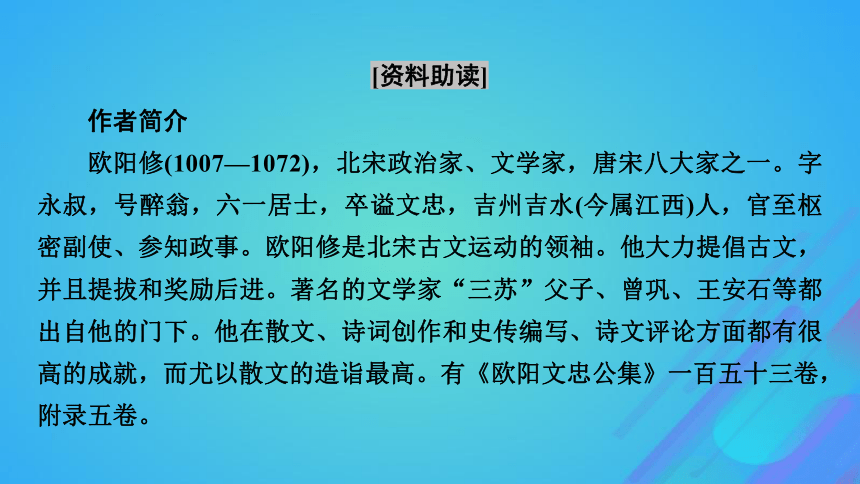 [资料助读]

作者简介

欧阳修(1007—1072)，北宋政治家、文学家，唐宋八大家之一。字永叔，号醉翁，六一居士，卒谥文忠，吉州吉水(今属江西)人，官至枢密副使、参知政事。欧阳修是北宋古文运动的领袖。他大力提倡古文，并且提拔和奖励后进。著名的文学家“三苏”父子、曾巩、王安石等都出自他的门下。他在散文、诗词创作和史传编写、诗文评论方面都有很高的成就，而尤以散文的造诣最高。有《欧阳文忠公集》一百五十三卷，附录五卷。